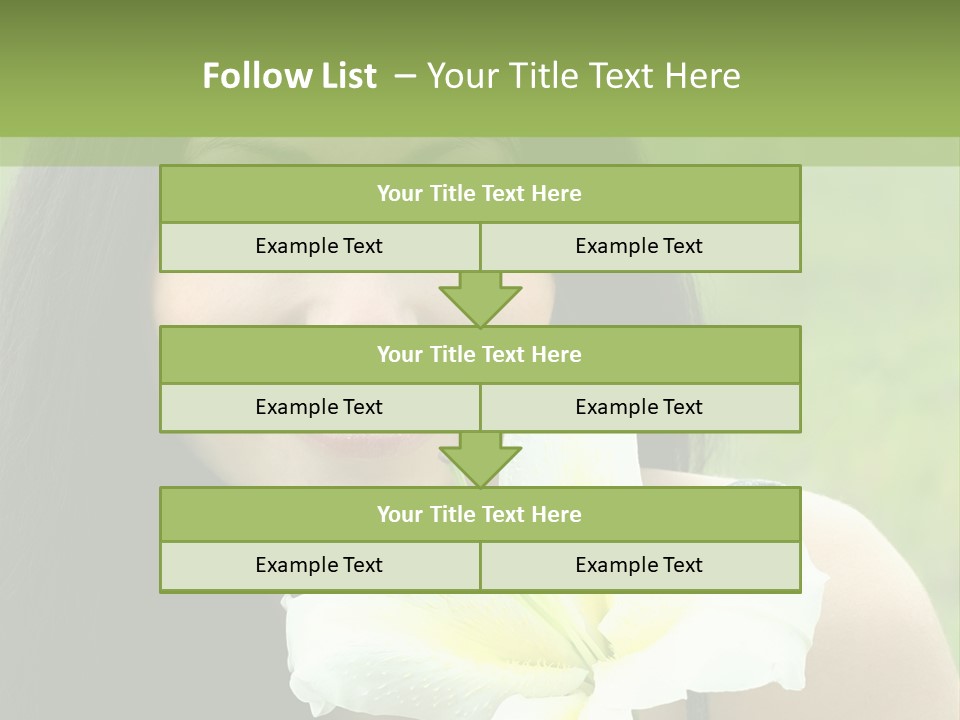 Follow List – Your Title Text Here

Your Title Text Here

Example Text

Example Text

Your Title Text Here

Example Text

Example Text

Your Title Text Here

Example Text

Example Text